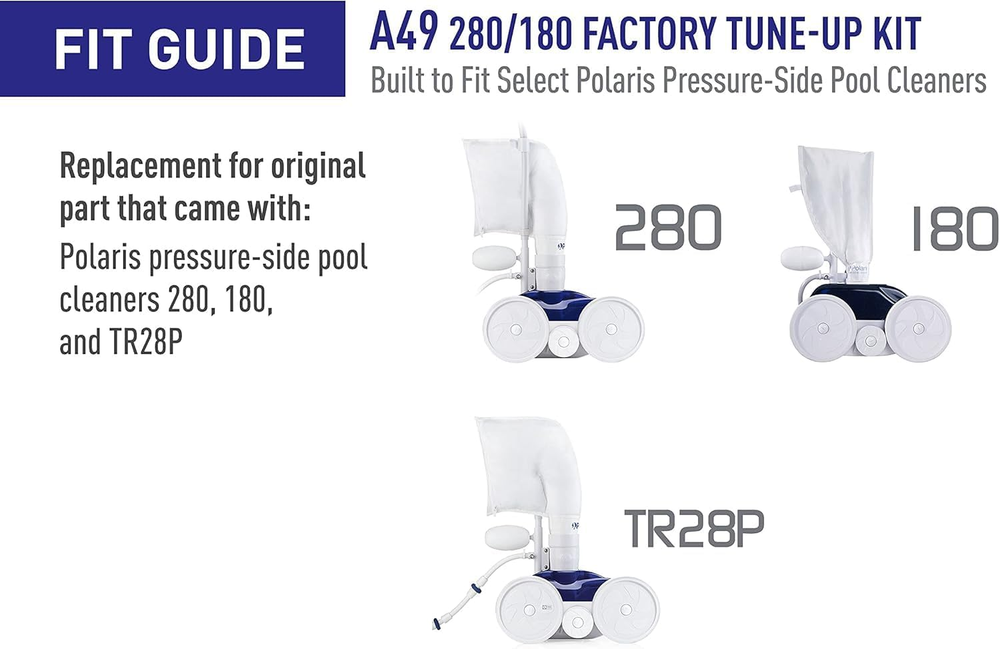 FIT GUIDE

A49 280/180 FACTORY TUNE-UP KIT

Built to Fit Select Polaris Pressure-Side Pool Cleaners

Replacement for original part that came with:

Polaris pressure-side pool cleaners 280, 180, and TR28P

280

180

TR28P